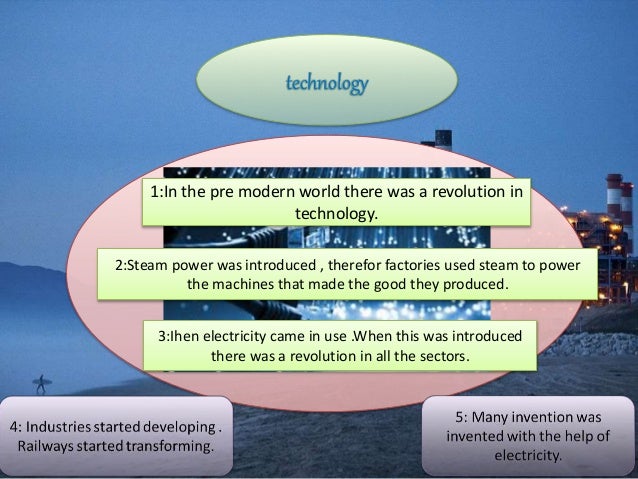 technology

1:In the pre modern world there was a revolution in technology.

2:Steam power was introduced , therefor factories used steam to power the machines that made the good they produced.

3:Ihen electricity came in use .When this was introduced there was a revolution in all the sectors.

4: Industries started developing . Railways started transforming.

5: Many invention was invented with the help of electricity.